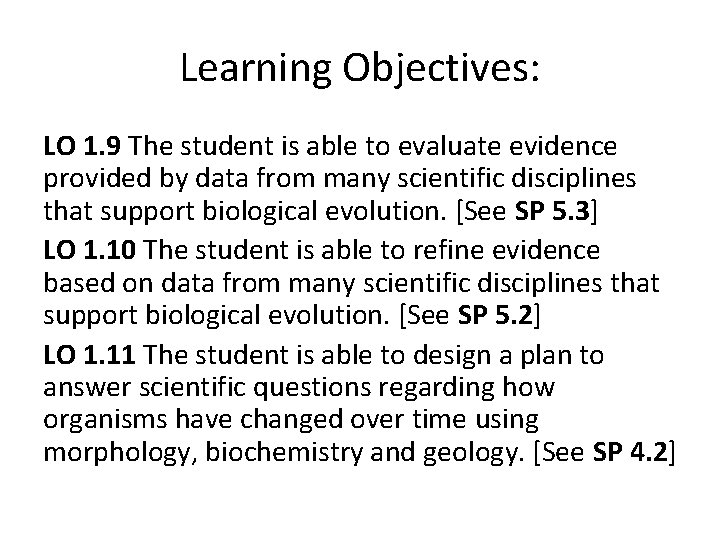 Learning Objectives:

LO 1.9 The student is able to evaluate evidence provided by data from many scientific disciplines that support biological evolution. [See SP 5.3]

LO 1.10 The student is able to refine evidence based on data from many scientific disciplines that support biological evolution. [See SP 5.2]

LO 1.11 The student is able to design a plan to answer scientific questions regarding how organisms have changed over time using morphology, biochemistry and geology. [See SP 4.2]